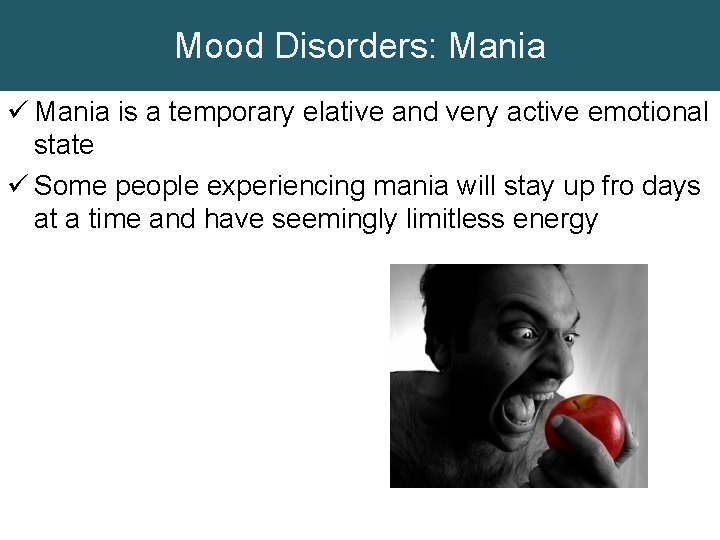 Mood Disorders: Mania

✓ Mania is a temporary elative and very active emotional state

✓ Some people experiencing mania will stay up fro days at a time and have seemingly limitless energy